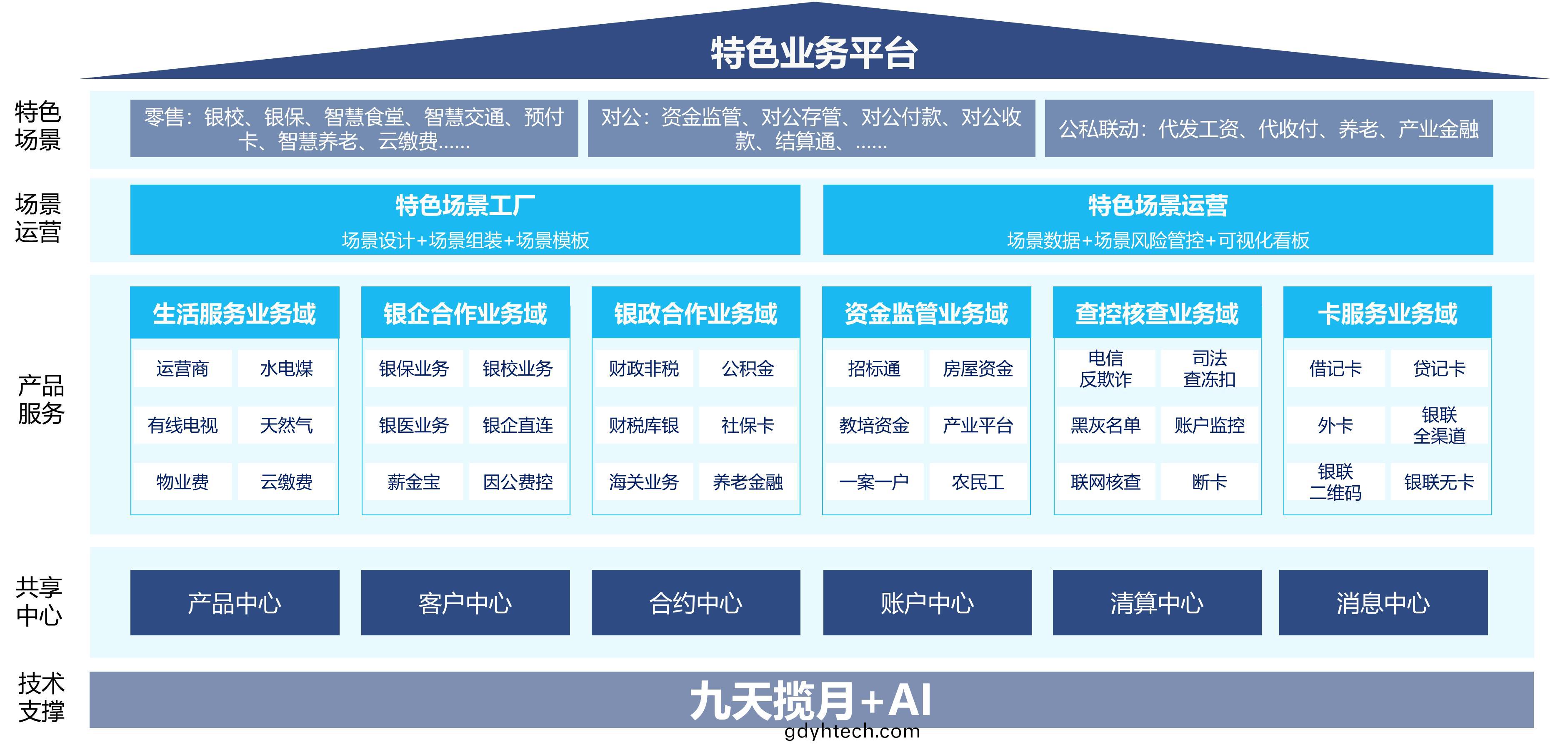 特色业务平台

特色场景

零售：银校、银保、智慧食堂、智慧交通、预付卡、智慧养老、云缴费......

对公：资金监管、对公存管、对公付款、对公收款、结算通、......

公私联动：代发工资、代收付、养老、产业金融

场景运营

特色场景工厂
场景设计+场景组装+场景模板

特色场景运营
场景数据+场景风险管控+可视化看板

产品服务

生活服务业务域
运营商 水电煤
有线电视 天然气
物业费 云缴费

银企合作业务域
银保业务 银校业务
银医业务 银企直连
薪金宝 因公费控

银政合作业务域
财政非税 公积金
财税库银 社保卡
海关业务 养老金融

资金监管业务域
招标通 房屋资金
教培资金 产业平台
一案一户 农民工

查控核查业务域
电信反欺诈 司法查冻扣
黑灰名单 账户监控
联网核查 断卡

卡服务业务域
借记卡 贷记卡
外卡 银联全渠道
银联二维码 银联无卡

共享中心

产品中心 客户中心 合约中心 账户中心 清算中心 消息中心

技术支撑

九天揽月+AI

gdyhtech.com